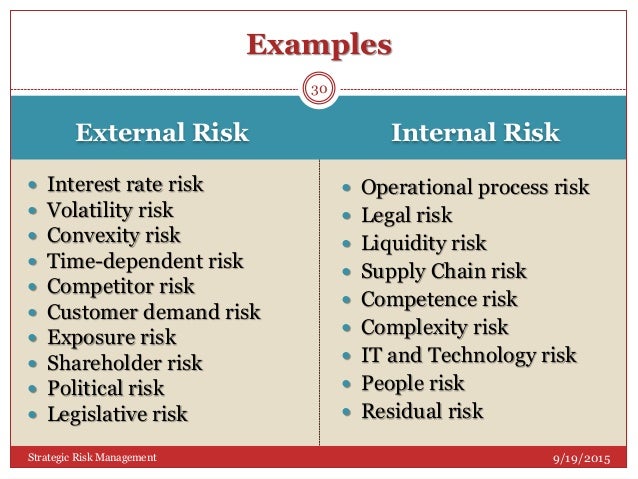 Examples

30

External Risk

- Interest rate risk
- Volatility risk
- Convexity risk
- Time-dependent risk
- Competitor risk
- Customer demand risk
- Exposure risk
- Shareholder risk
- Political risk
- Legislative risk

Internal Risk

- Operational process risk
- Legal risk
- Liquidity risk
- Supply Chain risk
- Competence risk
- Complexity risk
- IT and Technology risk
- People risk
- Residual risk

Strategic Risk Management

9/19/2015